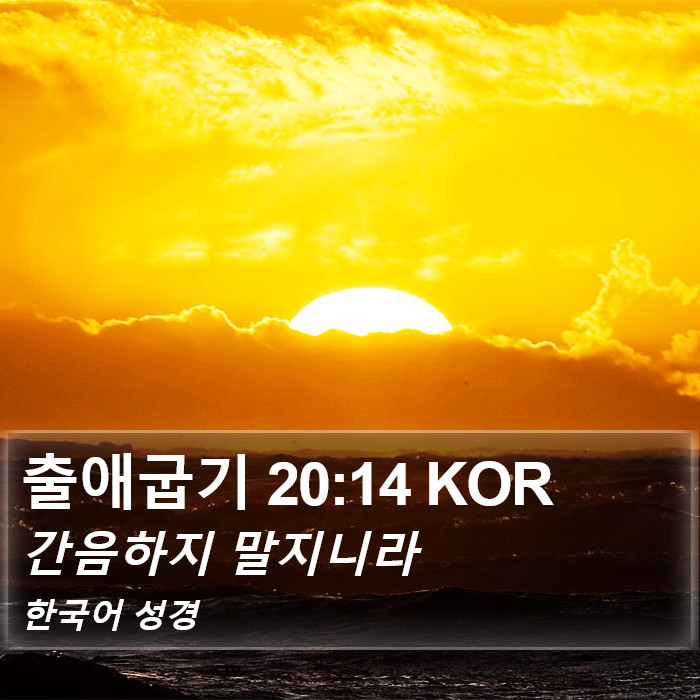 출애굽기 20:14 KOR

간음하지 말지니라

한국어 성경